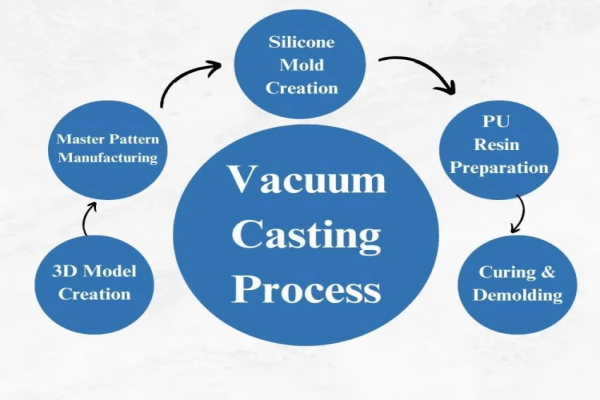 Vacuum Casting Process

3D Model Creation

Master Pattern Manufacturing

Silicone Mold Creation

PU Resin Preparation

Curing & Demolding